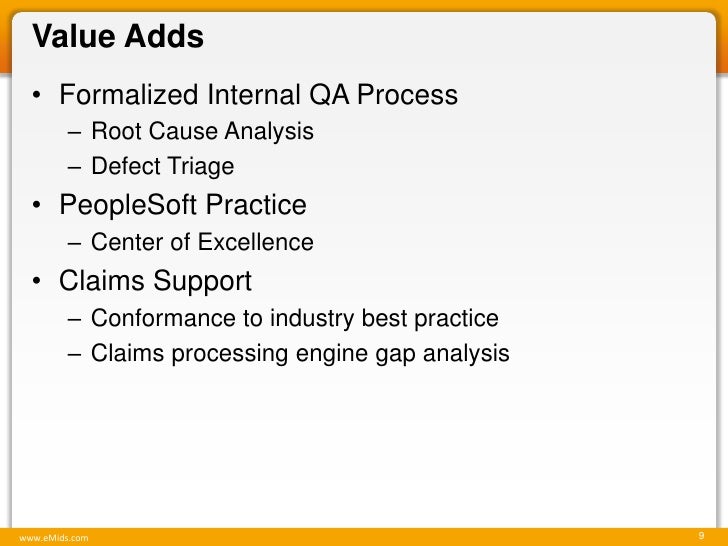 Value Adds

• Formalized Internal QA Process
 – Root Cause Analysis
 – Defect Triage
• PeopleSoft Practice
 – Center of Excellence
• Claims Support
 – Conformance to industry best practice
 – Claims processing engine gap analysis

www.eMids.com

9